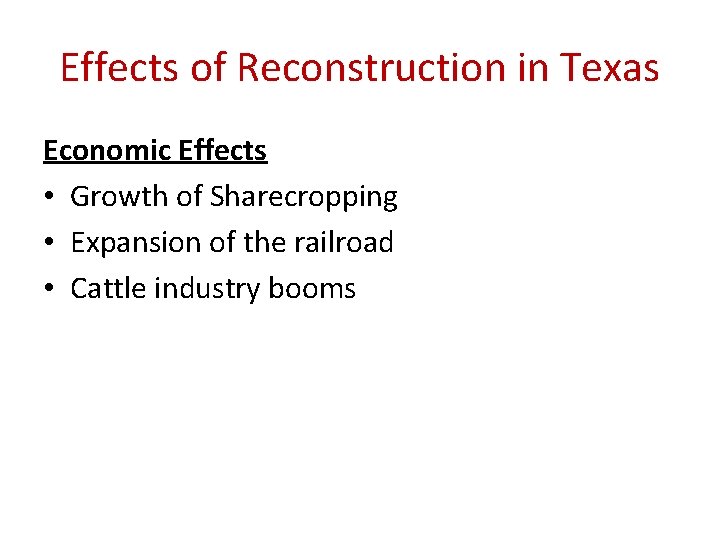 Effects of Reconstruction in Texas

Economic Effects

• Growth of Sharecropping
• Expansion of the railroad
• Cattle industry booms